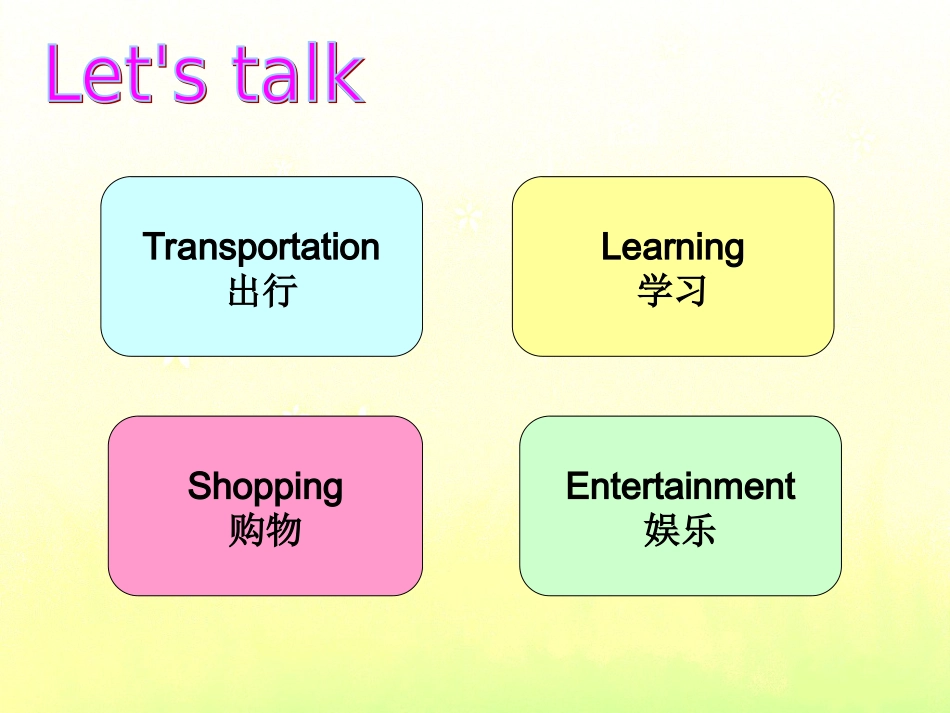 Let's talk

Transportation
出行

Learning
学习

Shopping
购物

Entertainment
娱乐